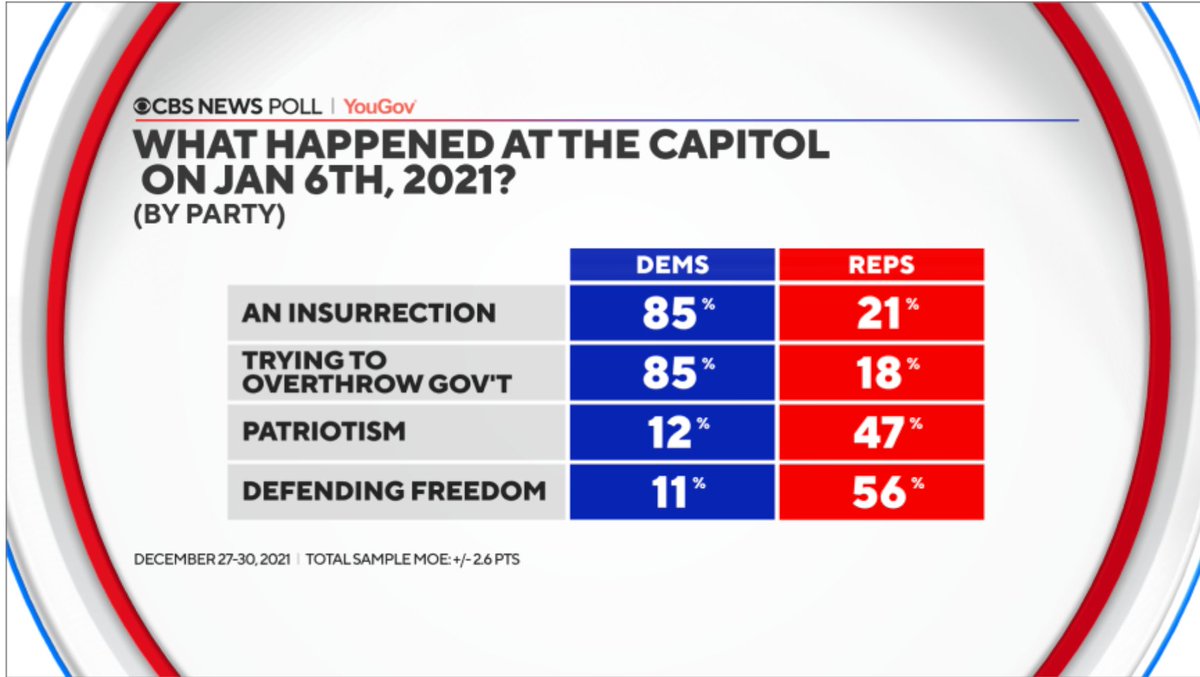 CBS NEWS POLL | YouGov
WHAT HAPPENED AT THE CAPITOL ON JAN 6TH, 2021?
(BY PARTY)

| | DEMS | REPS |
|---|---|---|
| AN INSURRECTION | 85% | 21% |
| TRYING TO OVERTHROW GOV'T | 85% | 18% |
| PATRIOTISM | 12% | 47% |
| DEFENDING FREEDOM | 11% | 56% |

DECEMBER 27-30, 2021 | TOTAL SAMPLE MOE: +/- 2.6 PTS